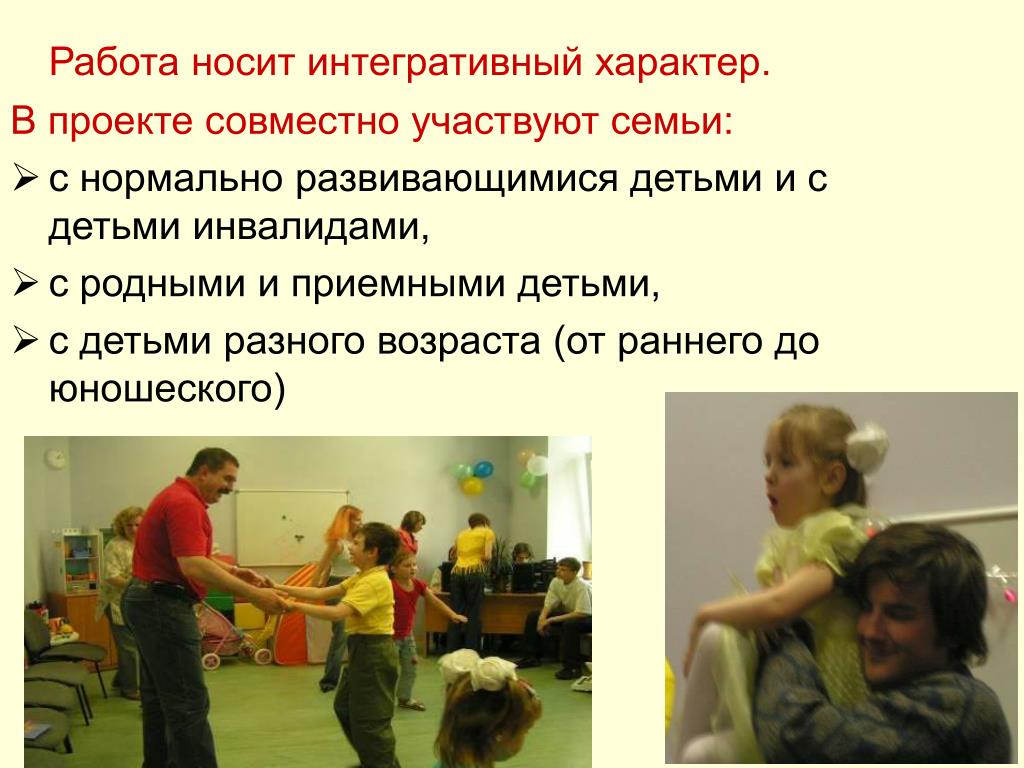 Работа носит интегративный характер.
В проекте совместно участвуют семьи:

➢ с нормально развивающимися детьми и с детьми инвалидами,

➢ с родными и приемными детьми,

➢ с детьми разного возраста (от раннего до юношеского)